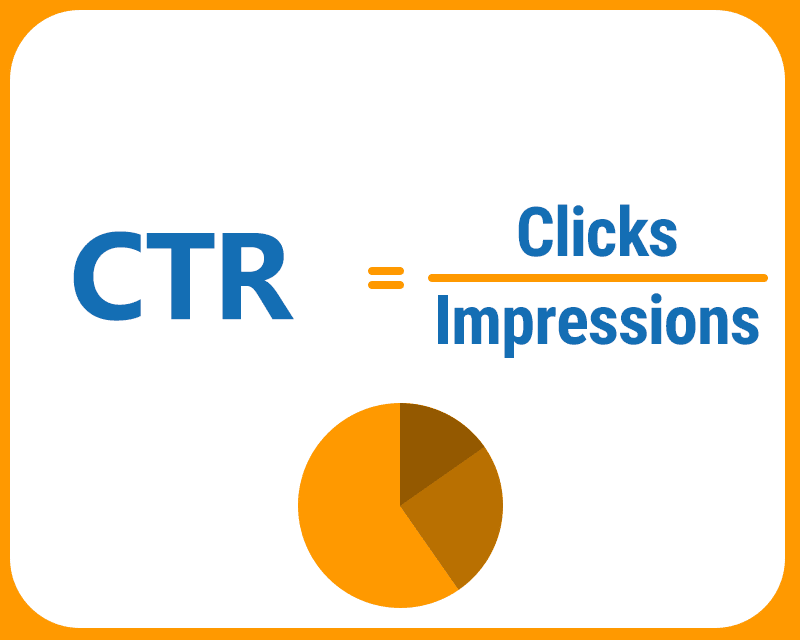 $CTR = \frac{Clicks}{Impressions}$